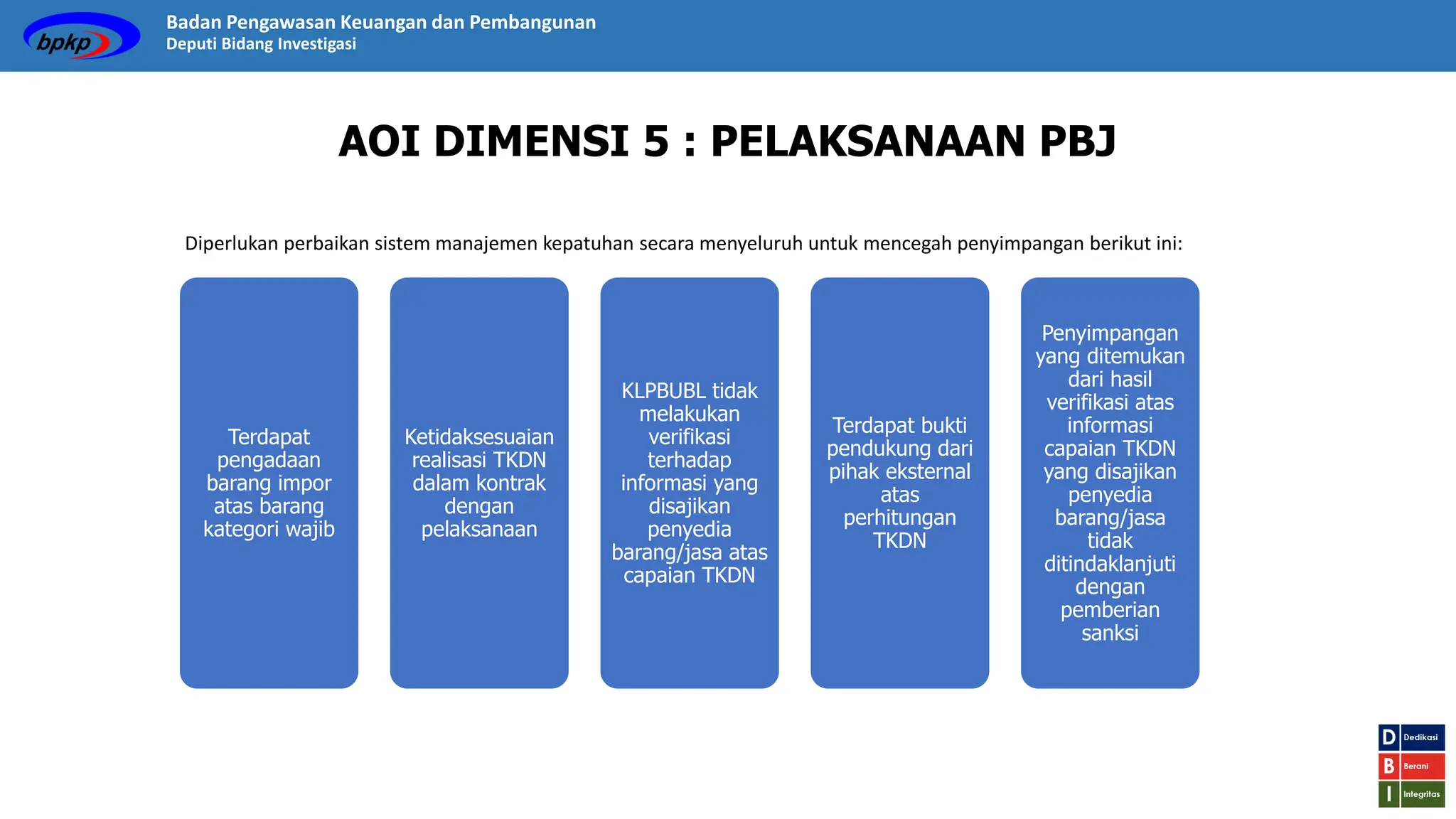 bpkp

Badan Pengawasan Keuangan dan Pembangunan
Deputi Bidang Investigasi

AOI DIMENSI 5 : PELAKSANAAN PBJ

Diperlukan perbaikan sistem manajemen kepatuhan secara menyeluruh untuk mencegah penyimpangan berikut ini:

Terdapat pengadaan barang impor atas barang kategori wajib

Ketidaksesuaian realisasi TKDN dalam kontrak dengan pelaksanaan

KLPBUBL tidak melakukan verifikasi terhadap informasi yang disajikan penyedia barang/jasa atas capaian TKDN

Terdapat bukti pendukung dari pihak eksternal atas perhitungan TKDN

Penyimpangan yang ditemukan dari hasil verifikasi atas informasi capaian TKDN yang disajikan penyedia barang/jasa tidak ditindaklanjuti dengan pemberian sanksi

D Dedikasi
B Berani
I Integritas